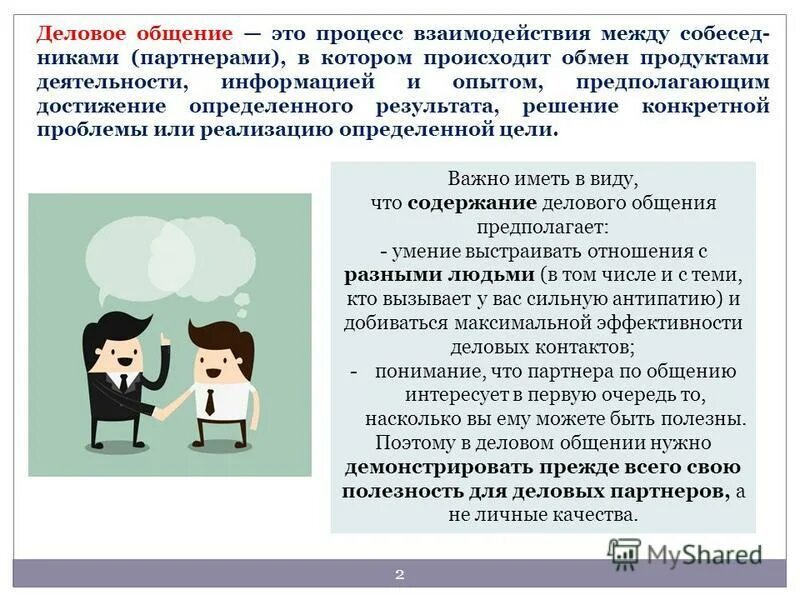 Деловое общение — это процесс взаимодействия между собеседниками (партнерами), в котором происходит обмен продуктами деятельности, информацией и опытом, предполагающим достижение определенного результата, решение конкретной проблемы или реализацию определенной цели.

Важно иметь в виду, что содержание делового общения предполагает:
- умение выстраивать отношения с разными людьми (в том числе и с теми, кто вызывает у вас сильную антипатию) и добиваться максимальной эффективности деловых контактов;
- понимание, что партнера по общению интересует в первую очередь то, насколько вы ему можете быть полезны.
Поэтому в деловом общении нужно демонстрировать прежде всего свою полезность для деловых партнеров, а не личные качества.

MyShared

2